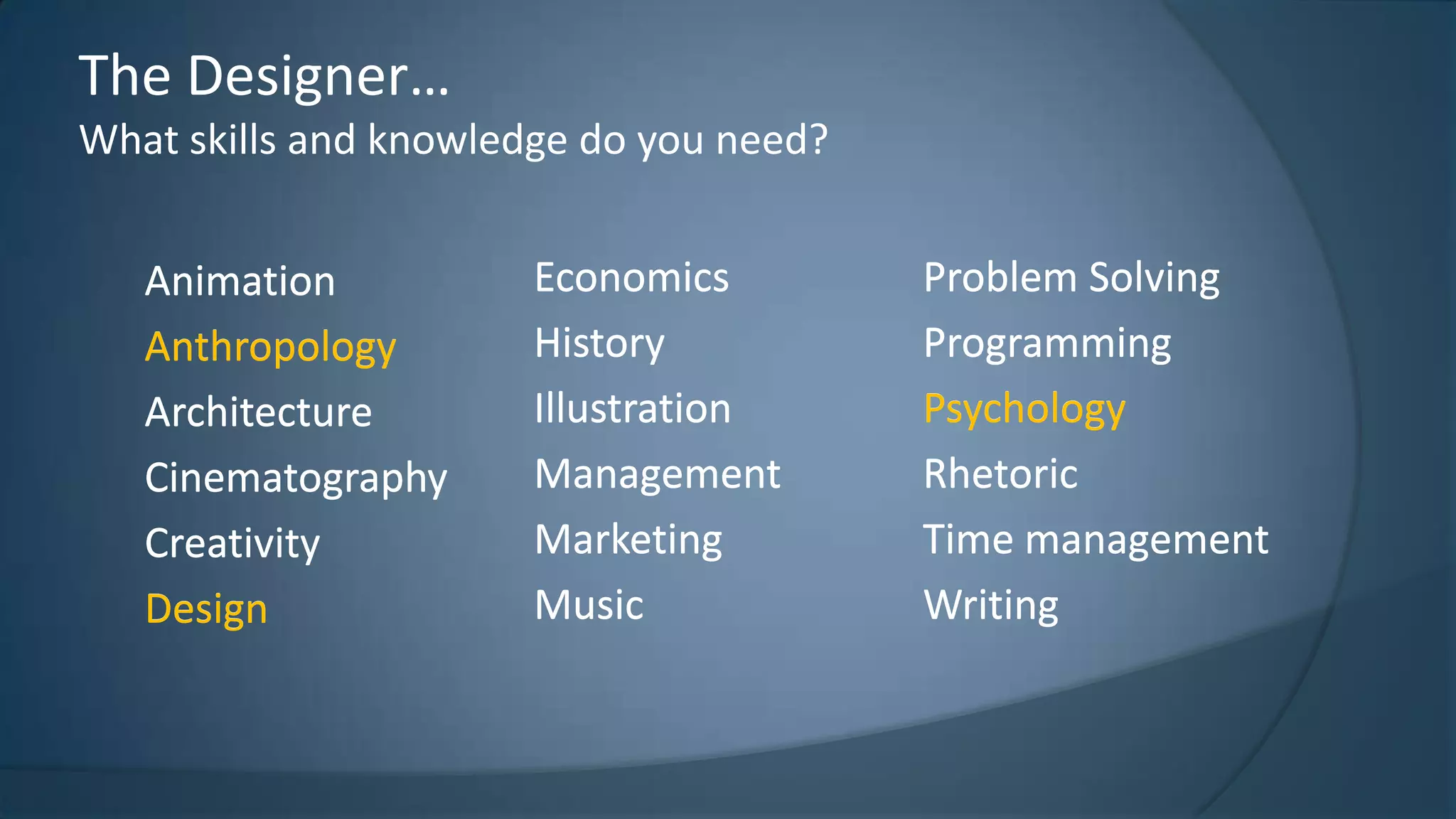 The Designer…
What skills and knowledge do you need?

Animation
Anthropology
Architecture
Cinematography
Creativity
Design

Economics
History
Illustration
Management
Marketing
Music

Problem Solving
Programming
Psychology
Rhetoric
Time management
Writing